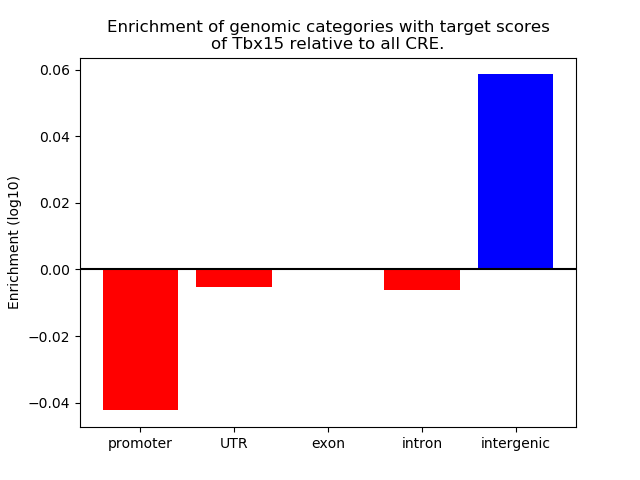 Enrichment of genomic categories with target scores of Tbx15 relative to all CRE.

Enrichment (log10)

0.06
0.04
0.02
0.00
−0.02
−0.04

promoter
UTR
exon
intron
intergenic